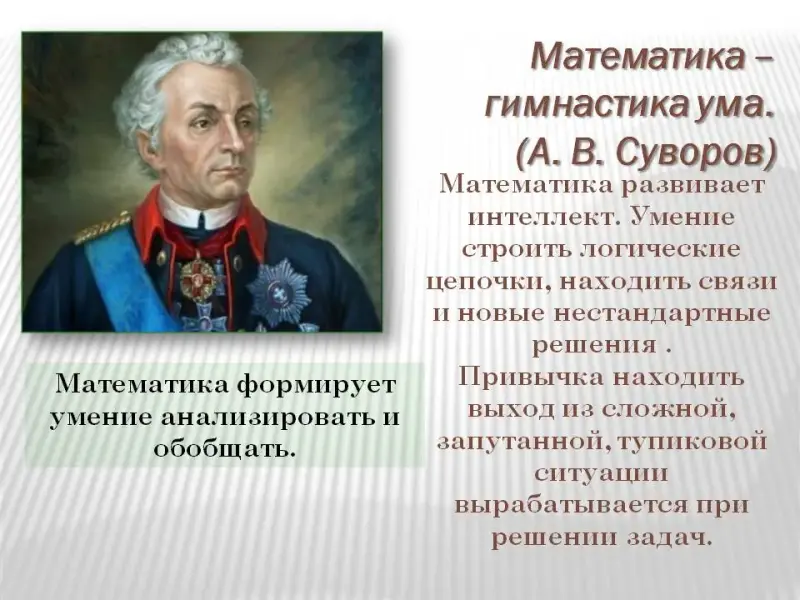 Математика – гимнастика ума. (А. В. Суворов)

Математика развивает интеллект. Умение строить логические цепочки, находить связи и новые нестандартные решения .
Привычка находить выход из сложной, запутанной, тупиковой ситуации вырабатывается при решении задач.

Математика формирует умение анализировать и обобщать.